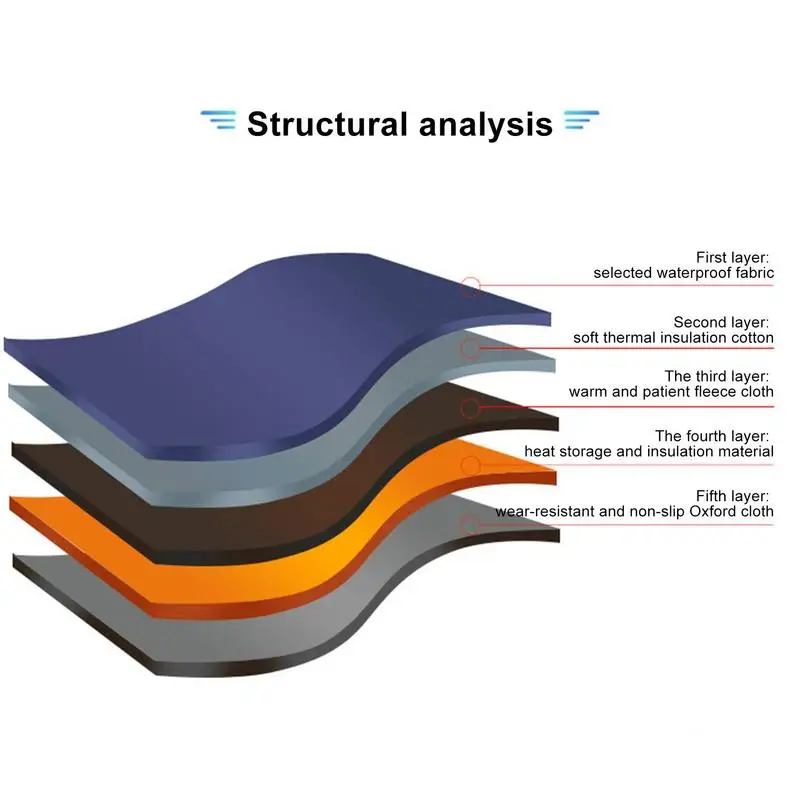 Structural analysis

First layer:
selected waterproof fabric

Second layer:
soft thermal insulation cotton

The third layer:
warm and patient fleece cloth

The fourth layer:
heat storage and insulation material

Fifth layer:
wear-resistant and non-slip Oxford cloth